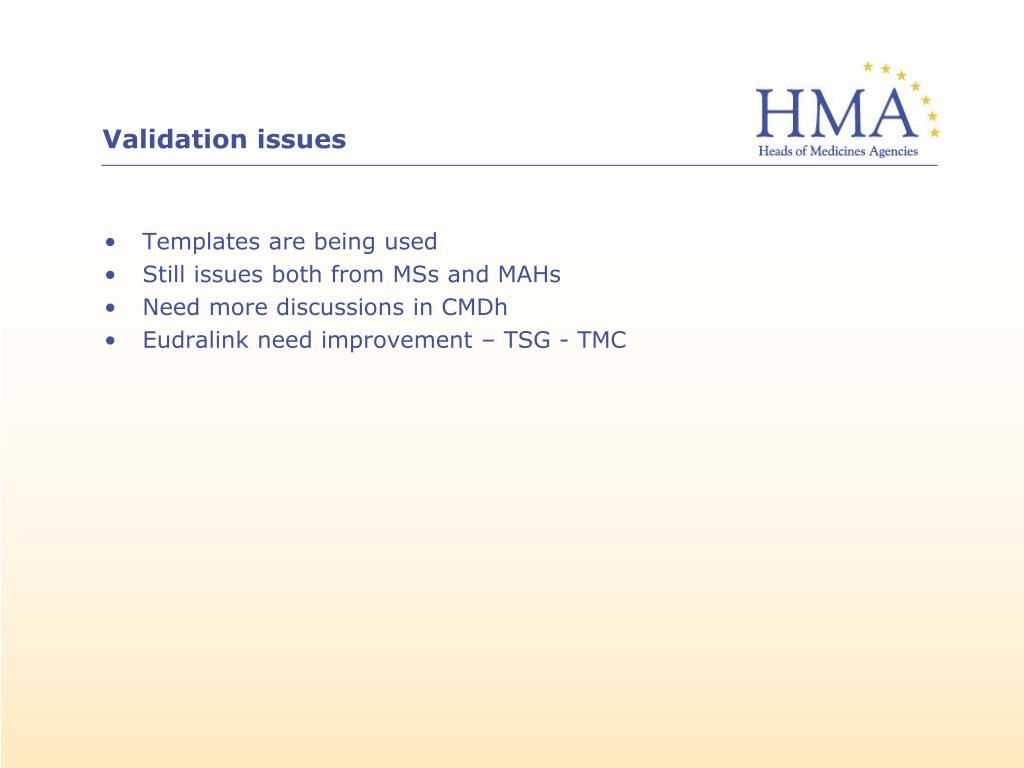 Validation issues

HMA
Heads of Medicines Agencies

• Templates are being used
• Still issues both from MSs and MAHs
• Need more discussions in CMDh
• Eudralink need improvement – TSG - TMC